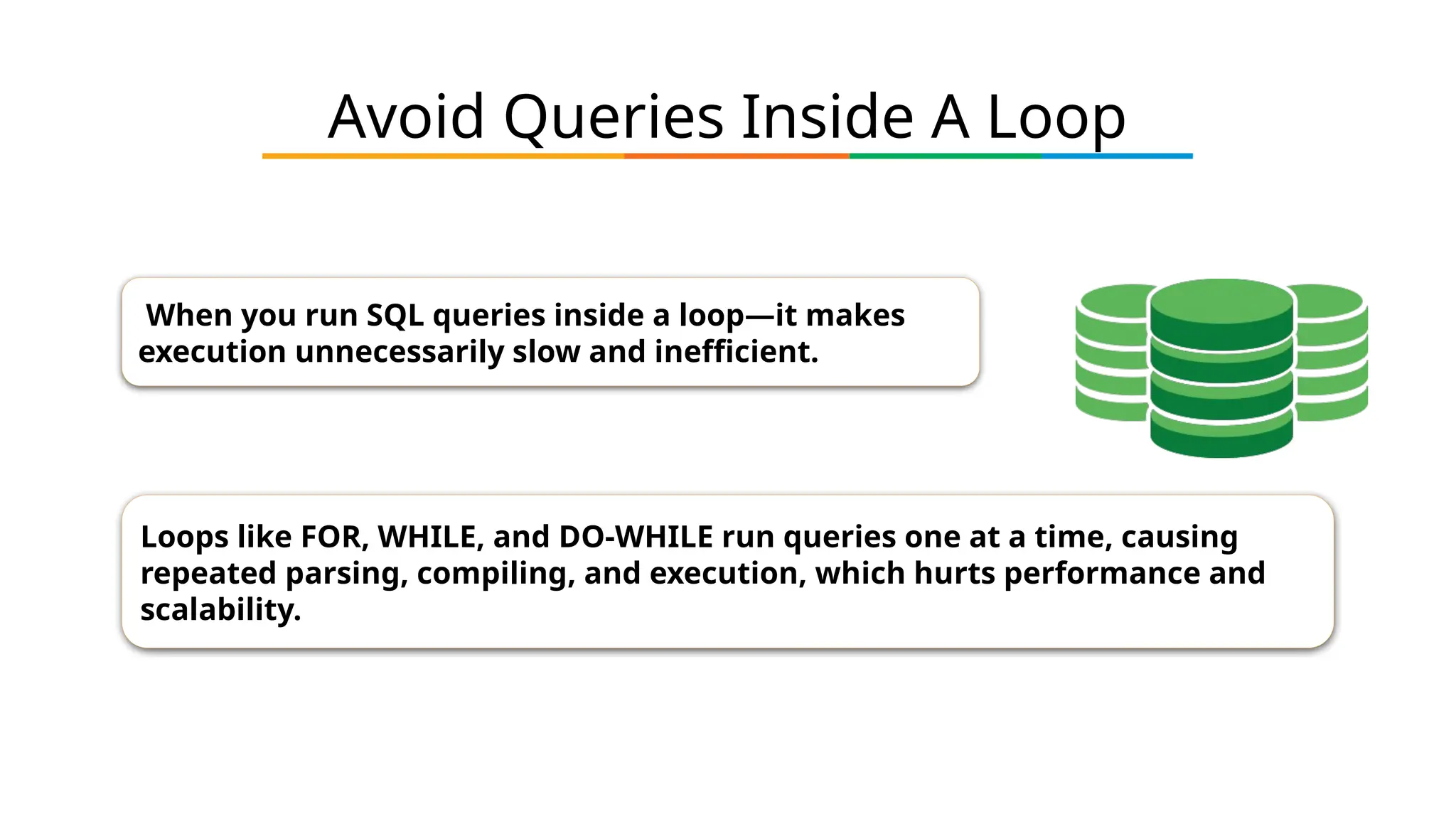 Avoid Queries Inside A Loop

When you run SQL queries inside a loop—it makes execution unnecessarily slow and inefficient.

Loops like FOR, WHILE, and DO-WHILE run queries one at a time, causing repeated parsing, compiling, and execution, which hurts performance and scalability.